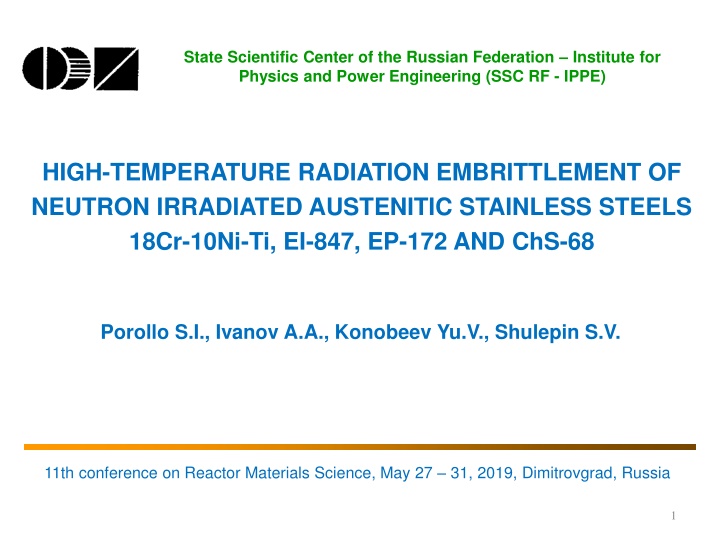 State Scientific Center of the Russian Federation – Institute for Physics and Power Engineering (SSC RF - IPPE)

HIGH-TEMPERATURE RADIATION EMBRITTLEMENT OF NEUTRON IRRADIATED AUSTENITIC STAINLESS STEELS 18Cr-10Ni-Ti, EI-847, EP-172 AND ChS-68

Porollo S.I., Ivanov A.A., Konobeev Yu.V., Shulepin S.V.

11th conference on Reactor Materials Science, May 27 – 31, 2019, Dimitrovgrad, Russia

1